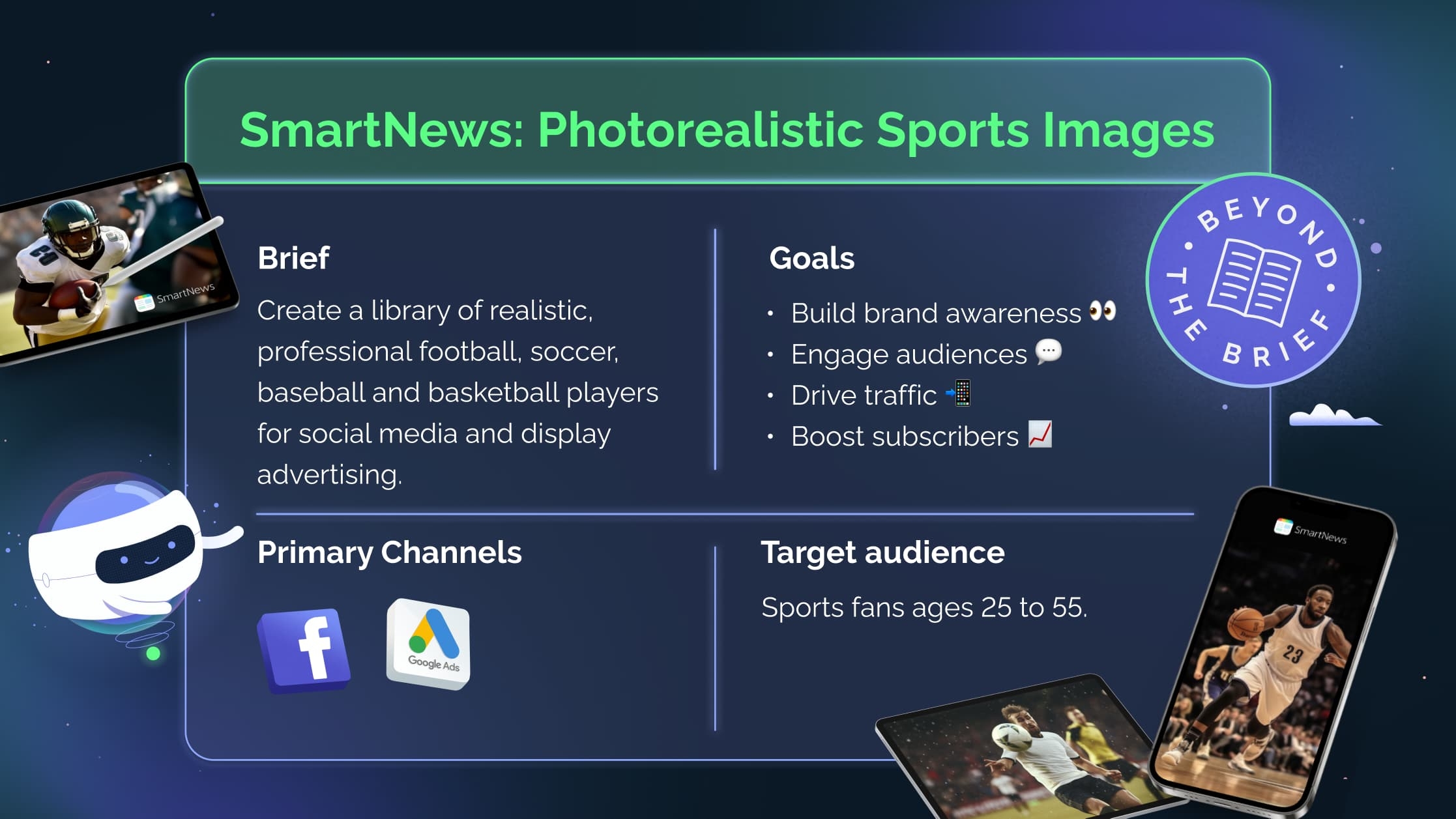 SmartNews: Photorealistic Sports Images

SmartNews

BEYOND THE BRIEF

Brief

Create a library of realistic, professional football, soccer, baseball and basketball players for social media and display advertising.

Goals

• Build brand awareness 👀
• Engage audiences 💬
• Drive traffic 📲
• Boost subscribers 📈

Primary Channels

f

Google Ads

Target audience

Sports fans ages 25 to 55.

SmartNews

23